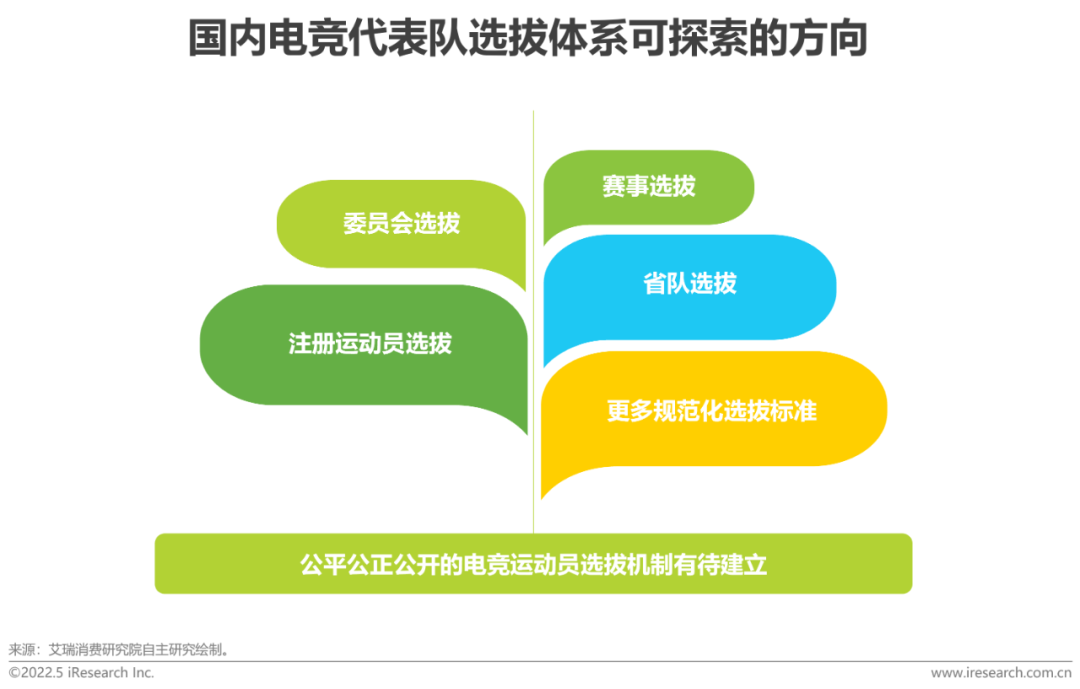 国内电竞代表队选拔体系可探索的方向

委员会选拔

注册运动员选拔

赛事选拔

省队选拔

更多规范化选拔标准

公平公正公开的电竞运动员选拔机制有待建立

来源：艾瑞消费研究院自主研究绘制。

©2022.5 iResearch Inc.

www.iresearch.com.cn